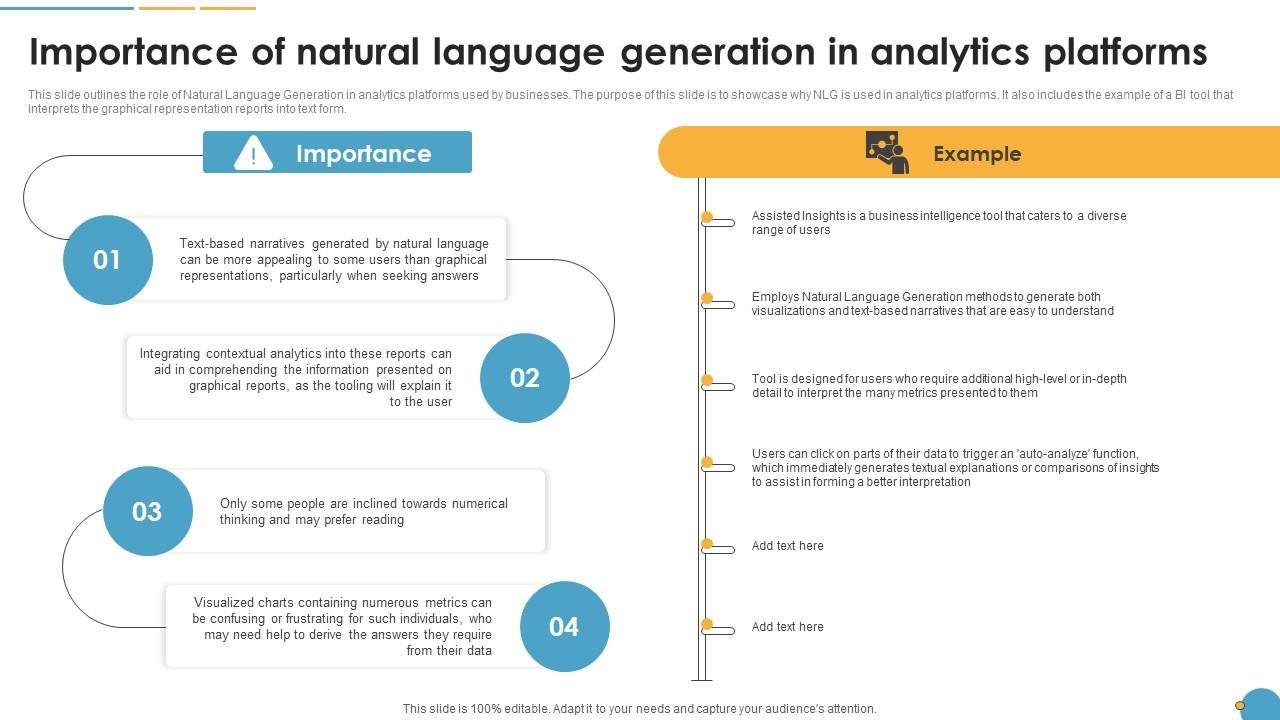 Importance of natural language generation in analytics platforms

This slide outlines the role of Natural Language Generation in analytics platforms used by businesses. The purpose of this slide is to showcase why NLG is used in analytics platforms. It also includes the example of a BI tool that interprets the graphical representation reports into text form.

Importance

01
Text-based narratives generated by natural language can be more appealing to some users than graphical representations, particularly when seeking answers

02
Integrating contextual analytics into these reports can aid in comprehending the information presented on graphical reports, as the tooling will explain it to the user

03
Only some people are inclined towards numerical thinking and may prefer reading

04
Visualized charts containing numerous metrics can be confusing or frustrating for such individuals, who may need help to derive the answers they require from their data

Example

Assisted Insights is a business intelligence tool that caters to a diverse range of users

Employs Natural Language Generation methods to generate both visualizations and text-based narratives that are easy to understand

Tool is designed for users who require additional high-level or in-depth detail to interpret the many metrics presented to them

Users can click on parts of their data to trigger an 'auto-analyze' function, which immediately generates textual explanations or comparisons of insights to assist in forming a better interpretation

Add text here

Add text here

This slide is 100% editable. Adapt it to your needs and capture your audience's attention.